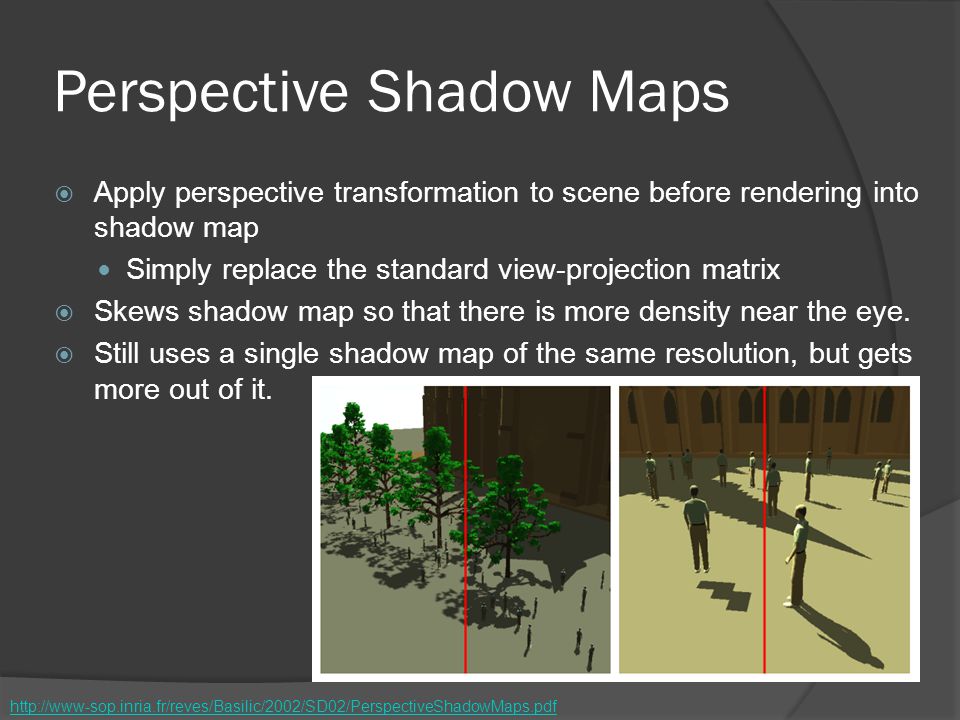 Perspective Shadow Maps

Apply perspective transformation to scene before rendering into shadow map

Simply replace the standard view-projection matrix

Skews shadow map so that there is more density near the eye.

Still uses a single shadow map of the same resolution, but gets more out of it.

http://www-sop.inria.fr/reves/Basilic/2002/SD02/PerspectiveShadowMaps.pdf